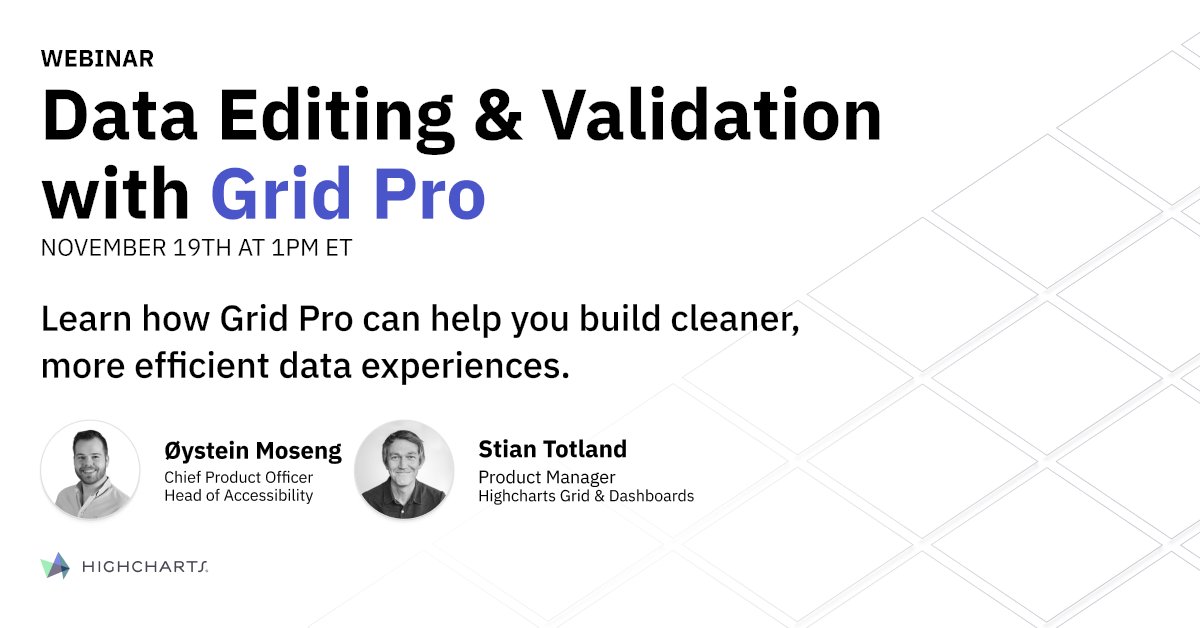 WEBINAR

Data Editing & Validation with Grid Pro

NOVEMBER 19TH AT 1PM ET

Learn how Grid Pro can help you build cleaner, more efficient data experiences.

Øystein Moseng
Chief Product Officer
Head of Accessibility

Stian Totland
Product Manager
Highcharts Grid & Dashboards

HIGHCHARTS